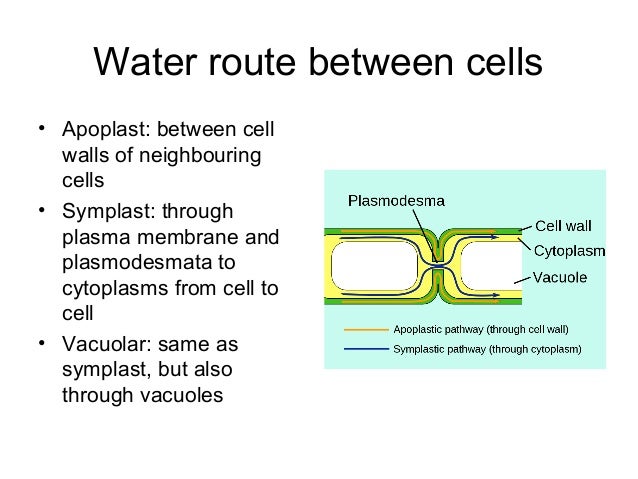 Water route between cells

• Apoplast: between cell walls of neighbouring cells
• Symplast: through plasma membrane and plasmodesmata to cytoplasms from cell to cell
• Vacuolar: same as symplast, but also through vacuoles

Plasmodesma
Cell wall
Cytoplasm
Vacuole
Apoplastic pathway (through cell wall)
Symplastic pathway (through cytoplasm)